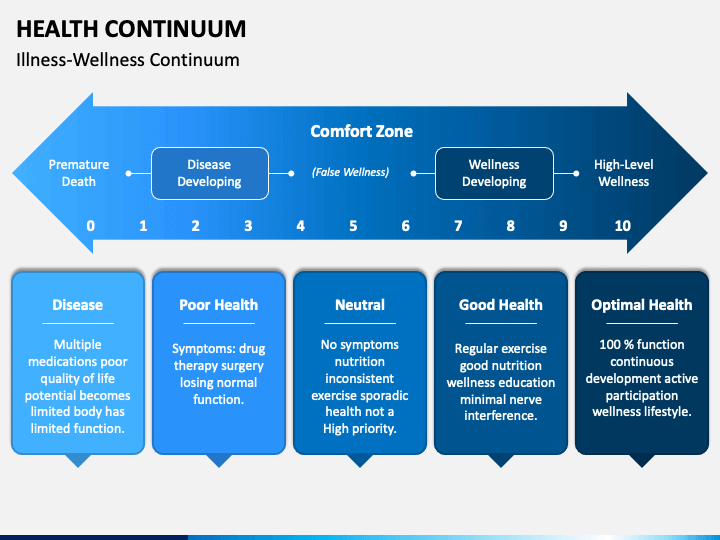 HEALTH CONTINUUM
Illness-Wellness Continuum

Comfort Zone

Premature Death

Disease Developing

(False Wellness)

Wellness Developing

High-Level Wellness

0 1 2 3 4 5 6 7 8 9 10

Disease

Multiple medications poor quality of life potential becomes limited body has limited function.

Poor Health

Symptoms: drug therapy surgery losing normal function.

Neutral

No symptoms nutrition inconsistent exercise sporadic health not a High priority.

Good Health

Regular exercise good nutrition wellness education minimal nerve interference.

Optimal Health

100 % function continuous development active participation wellness lifestyle.